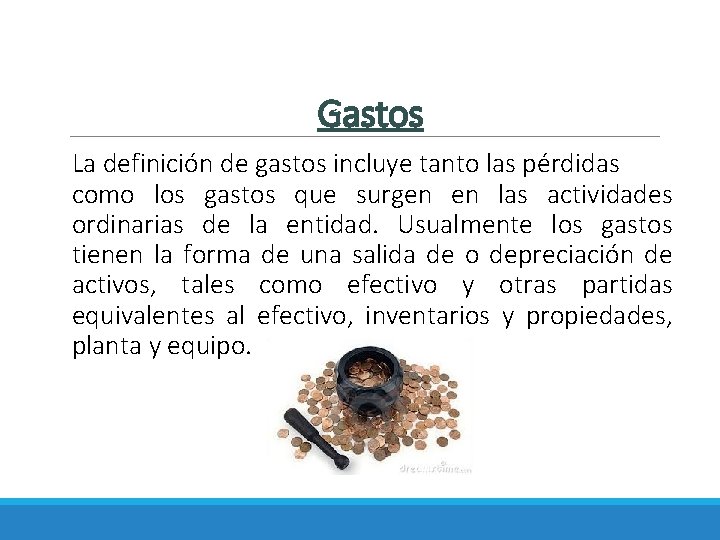 Gastos

La definición de gastos incluye tanto las pérdidas como los gastos que surgen en las actividades ordinarias de la entidad. Usualmente los gastos tienen la forma de una salida de o depreciación de activos, tales como efectivo y otras partidas equivalentes al efectivo, inventarios y propiedades, planta y equipo.

dreamstime.com